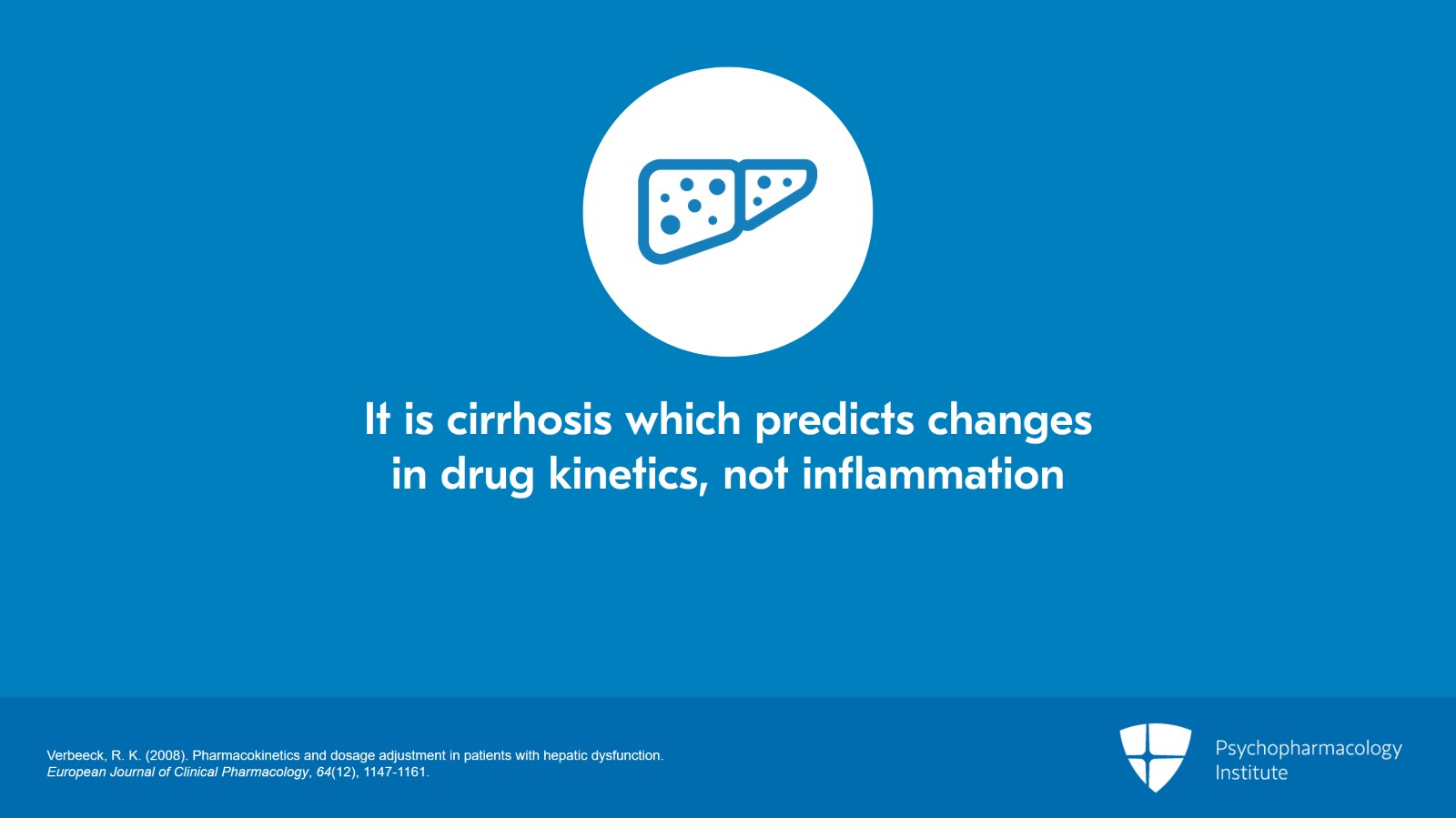 It is cirrhosis which predicts changes in drug kinetics, not inflammation

Verbeeck, R. K. (2008). Pharmacokinetics and dosage adjustment in patients with hepatic dysfunction. European Journal of Clinical Pharmacology, 64(12), 1147-1161.

Psychopharmacology Institute